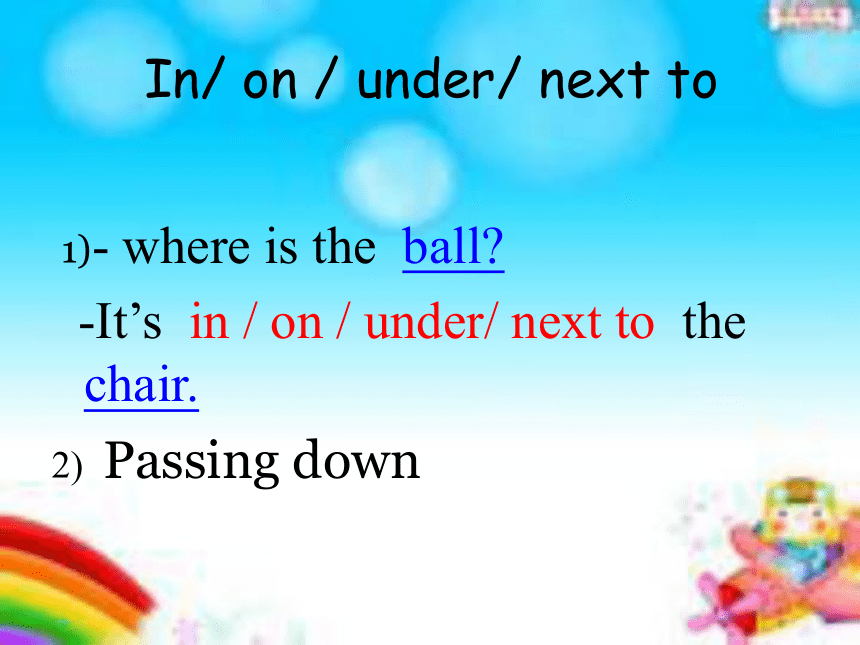 In/ on / under/ next to

1)- where is the ball?

-It’s in / on / under/ next to the chair.

2) Passing down